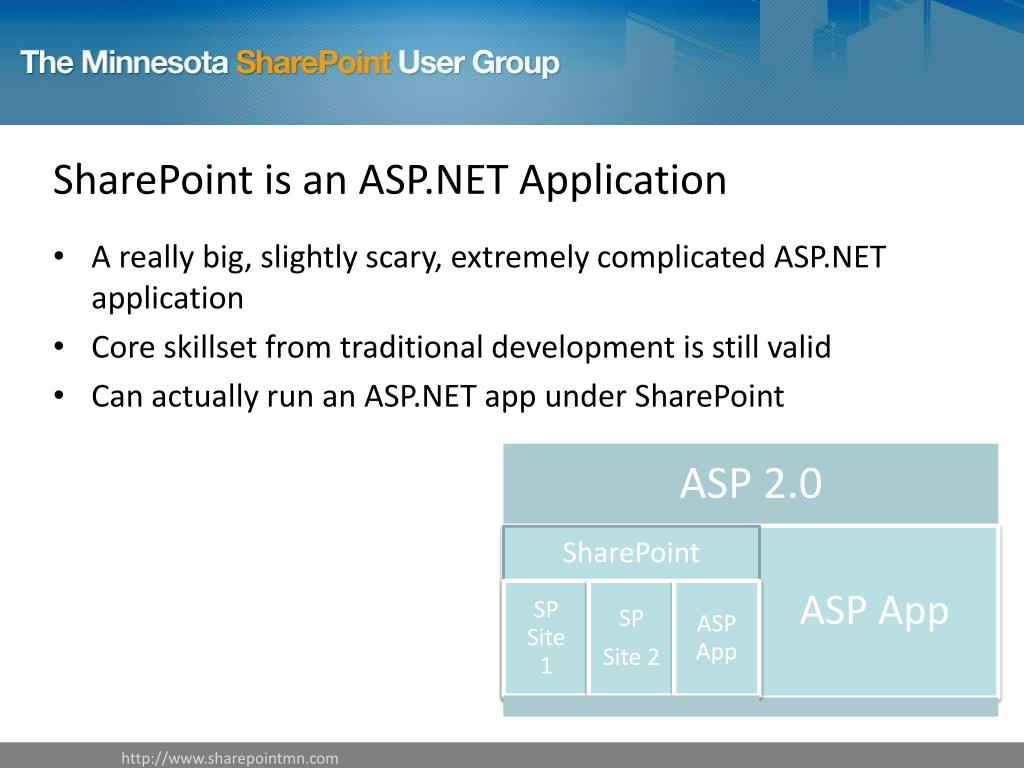 The Minnesota SharePoint User Group

SharePoint is an ASP.NET Application

• A really big, slightly scary, extremely complicated ASP.NET application
• Core skillset from traditional development is still valid
• Can actually run an ASP.NET app under SharePoint

ASP 2.0

SharePoint

SP Site 1

SP Site 2

ASP App

ASP App

http://www.sharepointmn.com